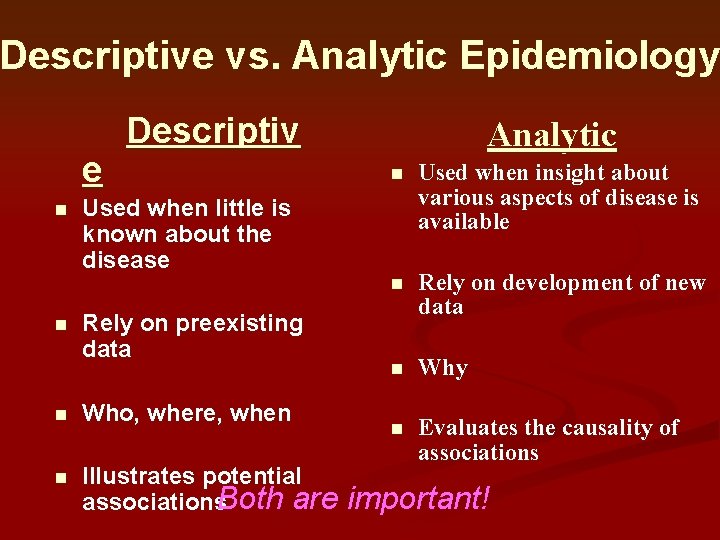 Descriptive vs. Analytic Epidemiology

Descriptive

- Used when little is known about the disease
- Rely on preexisting data
- Who, where, when
- Illustrates potential associations

Analytic

- Used when insight about various aspects of disease is available
- Rely on development of new data
- Why
- Evaluates the causality of associations

Both are important!